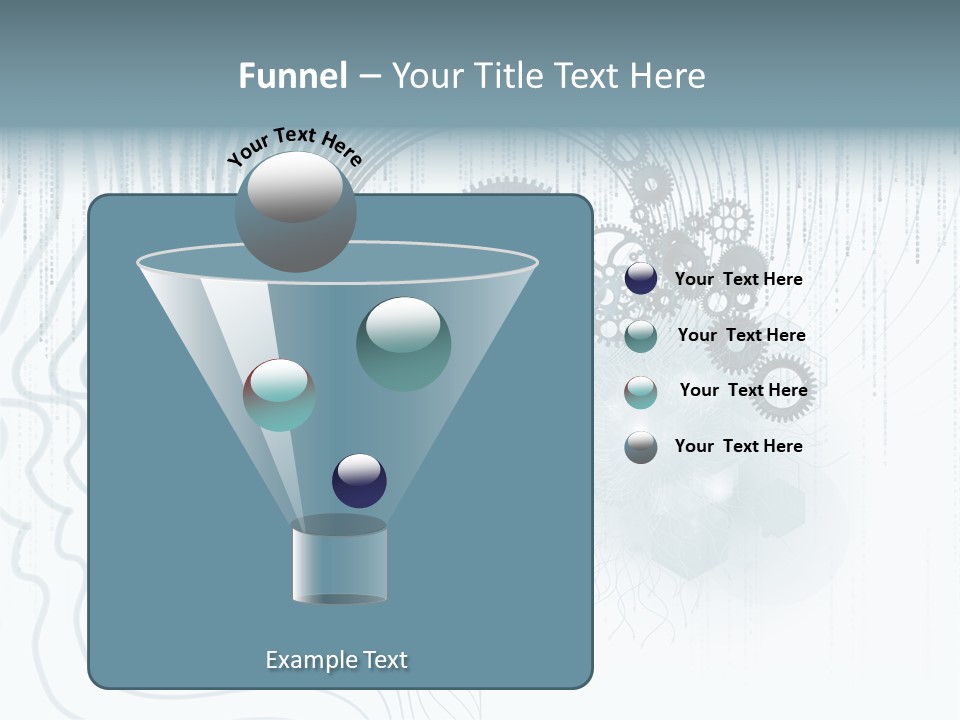 Funnel – Your Title Text Here

Your Text Here

Your Text Here

Your Text Here

Your Text Here

Your Text Here

Example Text